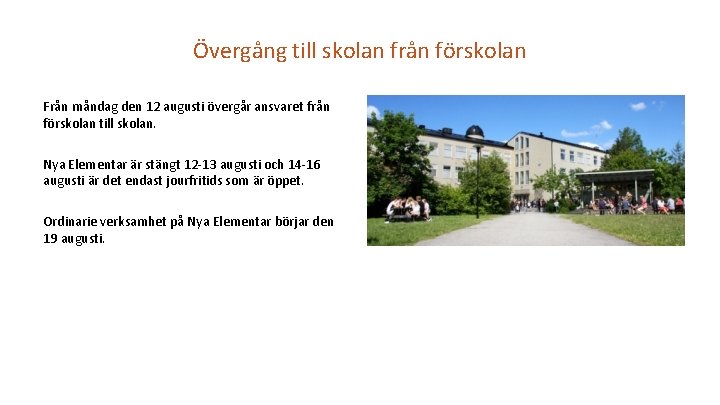 Övergång till skolan från förskolan

Från måndag den 12 augusti övergår ansvaret från förskolan till skolan.

Nya Elementar är stängt 12-13 augusti och 14-16 augusti är det endast jourfritids som är öppet.

Ordinarie verksamhet på Nya Elementar börjar den 19 augusti.